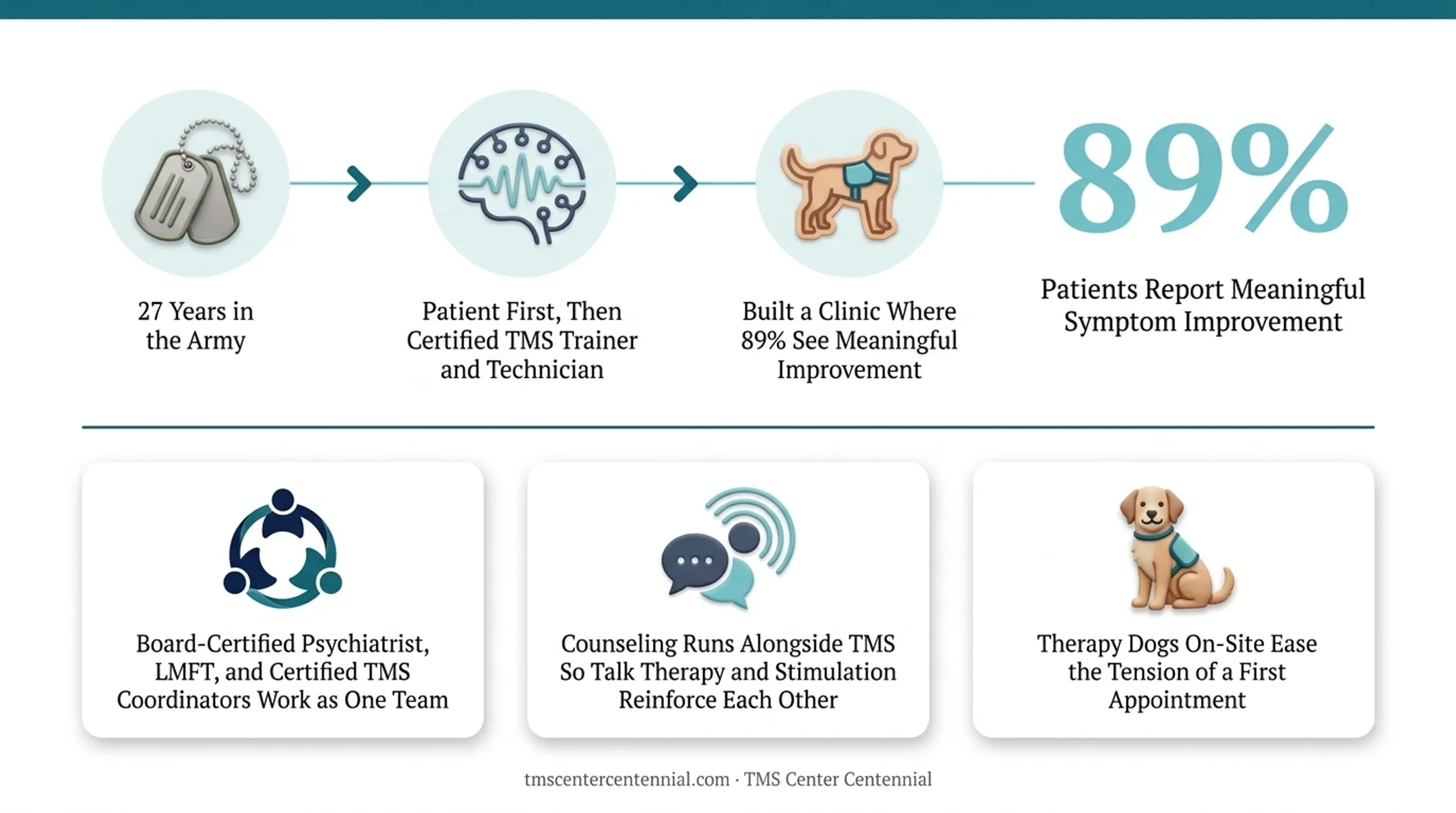 27 Years in the Army

Patient First, Then Certified TMS Trainer and Technician

Built a Clinic Where 89% See Meaningful Improvement

89%

Patients Report Meaningful Symptom Improvement

Board-Certified Psychiatrist, LMFT, and Certified TMS Coordinators Work as One Team

Counseling Runs Alongside TMS So Talk Therapy and Stimulation Reinforce Each Other

Therapy Dogs On-Site Ease the Tension of a First Appointment

tmscentercentennial.com · TMS Center Centennial